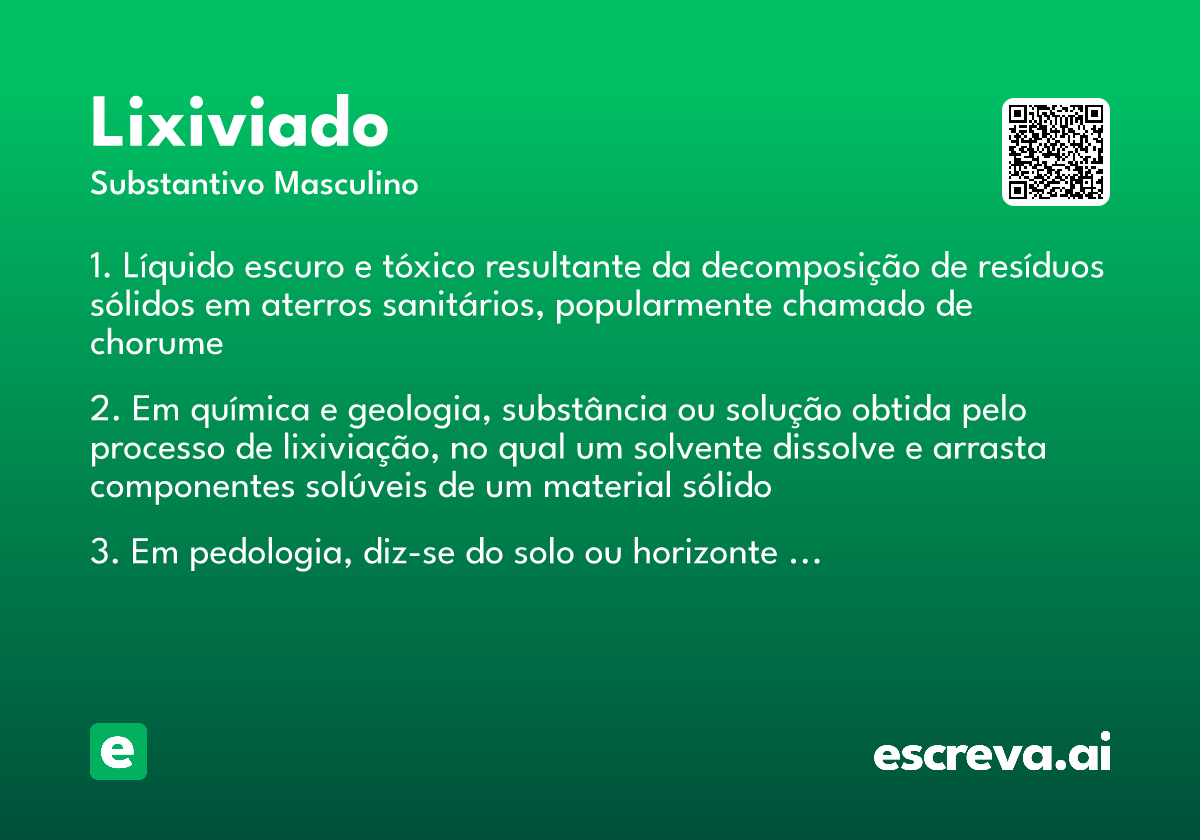 Lixiviado
Substantivo Masculino

1. Líquido escuro e tóxico resultante da decomposição de resíduos sólidos em aterros sanitários, popularmente chamado de chorume

2. Em química e geologia, substância ou solução obtida pelo processo de lixiviação, no qual um solvente dissolve e arrasta componentes solúveis de um material sólido

3. Em pedologia, diz-se do solo ou horizonte …

e

escreva.ai